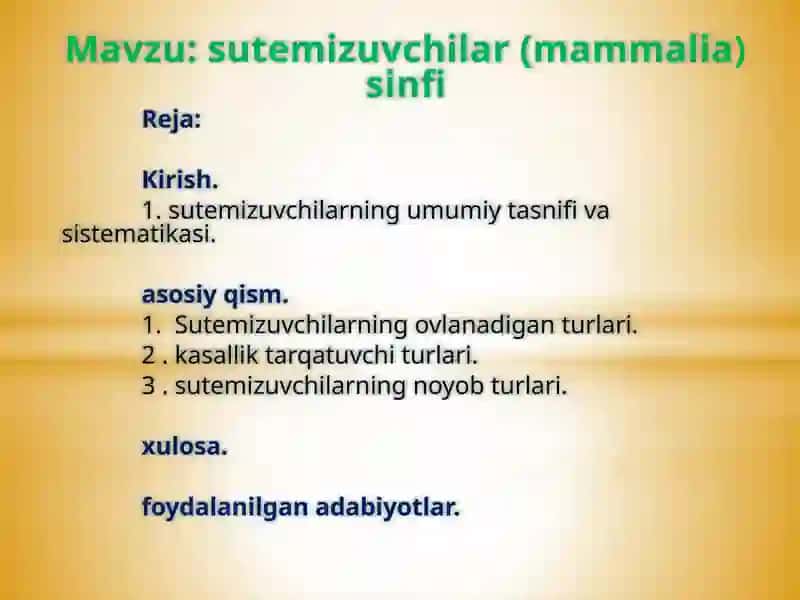 Mavzu: sutemizuvchilar (mammalia) sinfi

Reja:

Kirish.

1. sutemizuvchilarning umumiy tasnifi va sistematikasi.

asosiy qism.

1. Sutemizuvchilarning ovlanadigan turlari.

2 . kasallik tarqatuvchi turlari.

3 . sutemizuvchilarning noyob turlari.

xulosa.

foydalanilgan adabiyotlar.